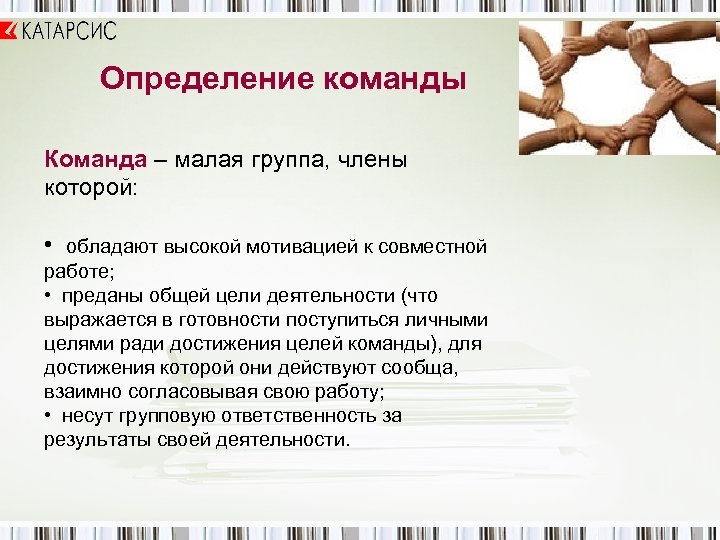 КАТАРСИС

Определение команды

Команда – малая группа, члены которой:

• обладают высокой мотивацией к совместной работе;
• преданы общей цели деятельности (что выражается в готовности поступиться личными целями ради достижения целей команды), для достижения которой они действуют сообща, взаимно согласовывая свою работу;
• несут групповую ответственность за результаты своей деятельности.